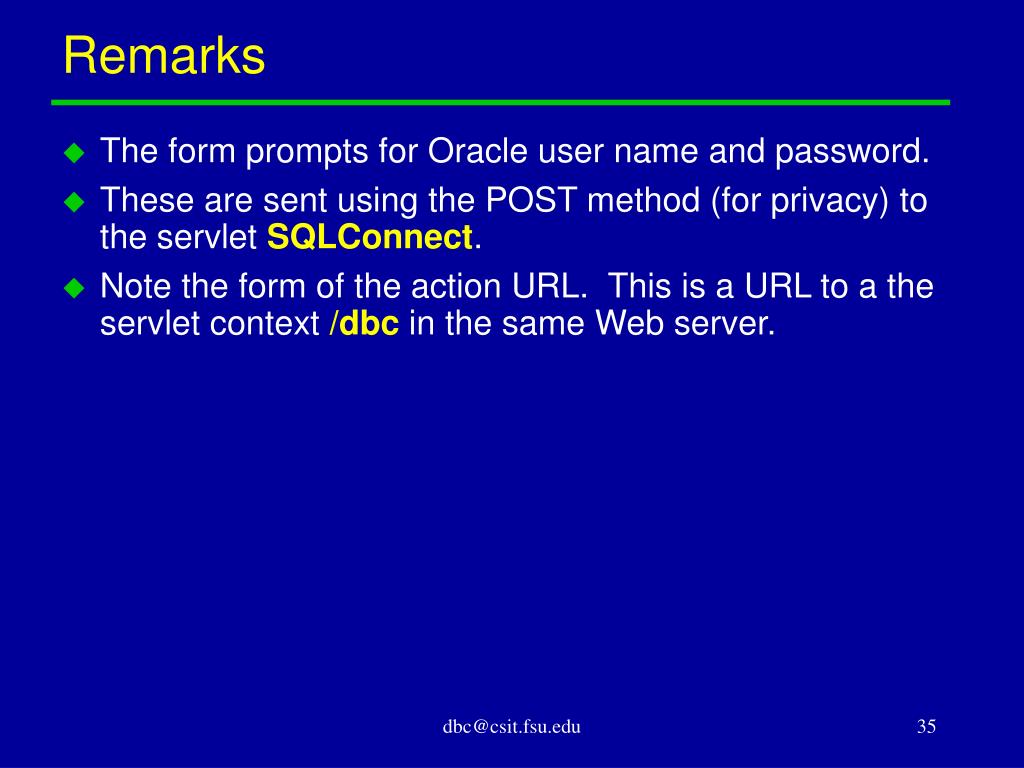 Remarks

The form prompts for Oracle user name and password.

These are sent using the POST method (for privacy) to the servlet SQLConnect.

Note the form of the action URL. This is a URL to a the servlet context /dbc in the same Web server.

dbc@csit.fsu.edu

35